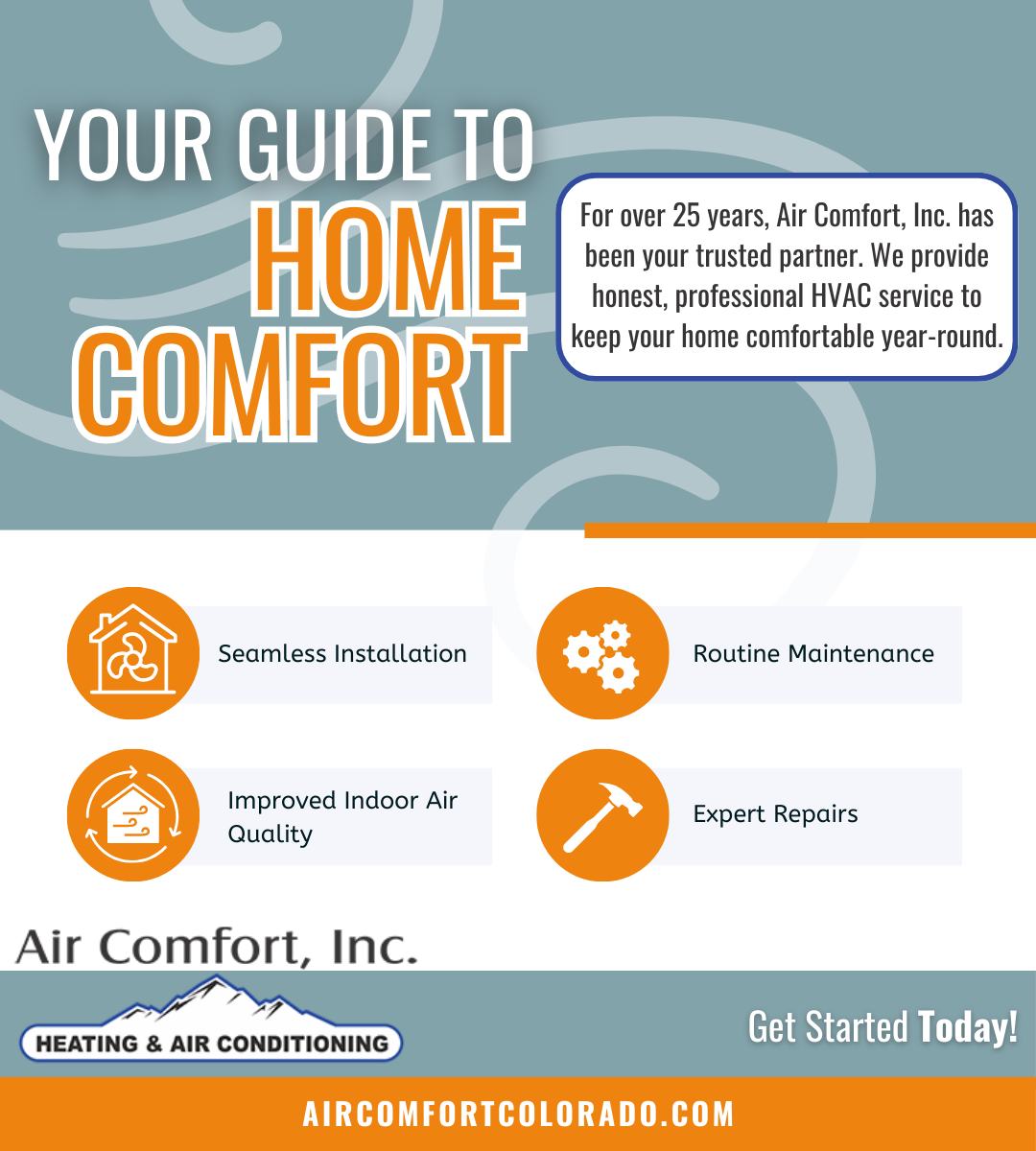 YOUR GUIDE TO
HOME
COMFORT

For over 25 years, Air Comfort, Inc. has been your trusted partner. We provide honest, professional HVAC service to keep your home comfortable year-round.

Seamless Installation

Routine Maintenance

Improved Indoor Air Quality

Expert Repairs

Air Comfort, Inc.
HEATING & AIR CONDITIONING

Get Started Today!

AIRCOMFORTCOLORADO.COM